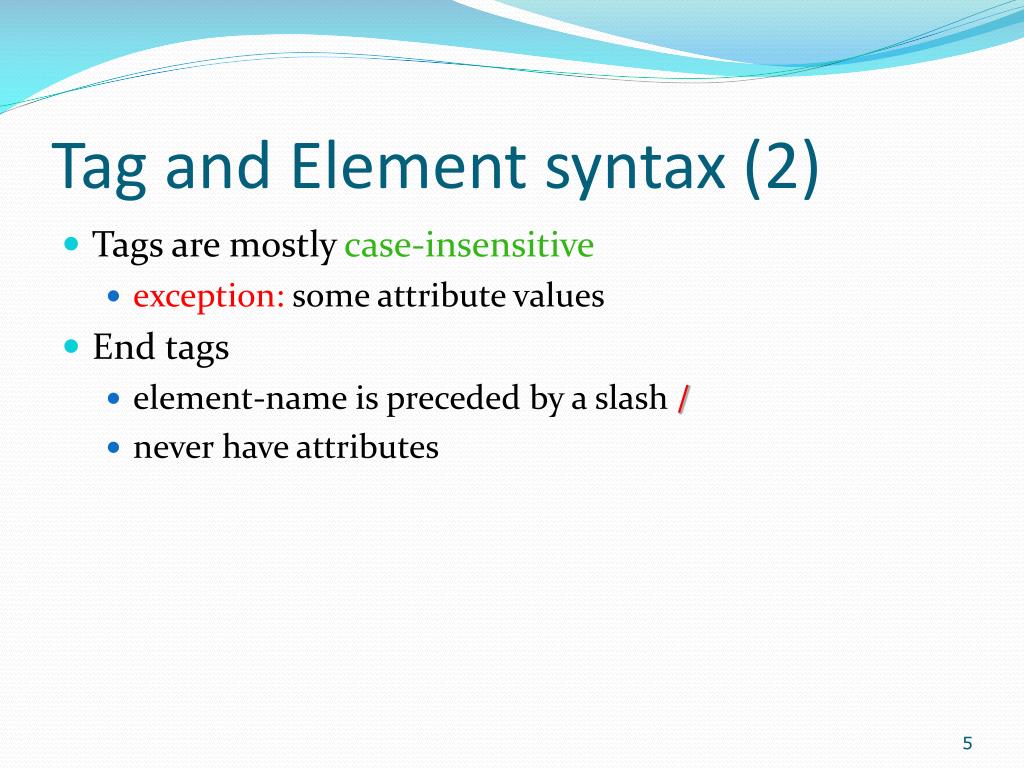 Tag and Element syntax (2)

Tags are mostly case-insensitive

exception: some attribute values

End tags

element-name is preceded by a slash /

never have attributes

5